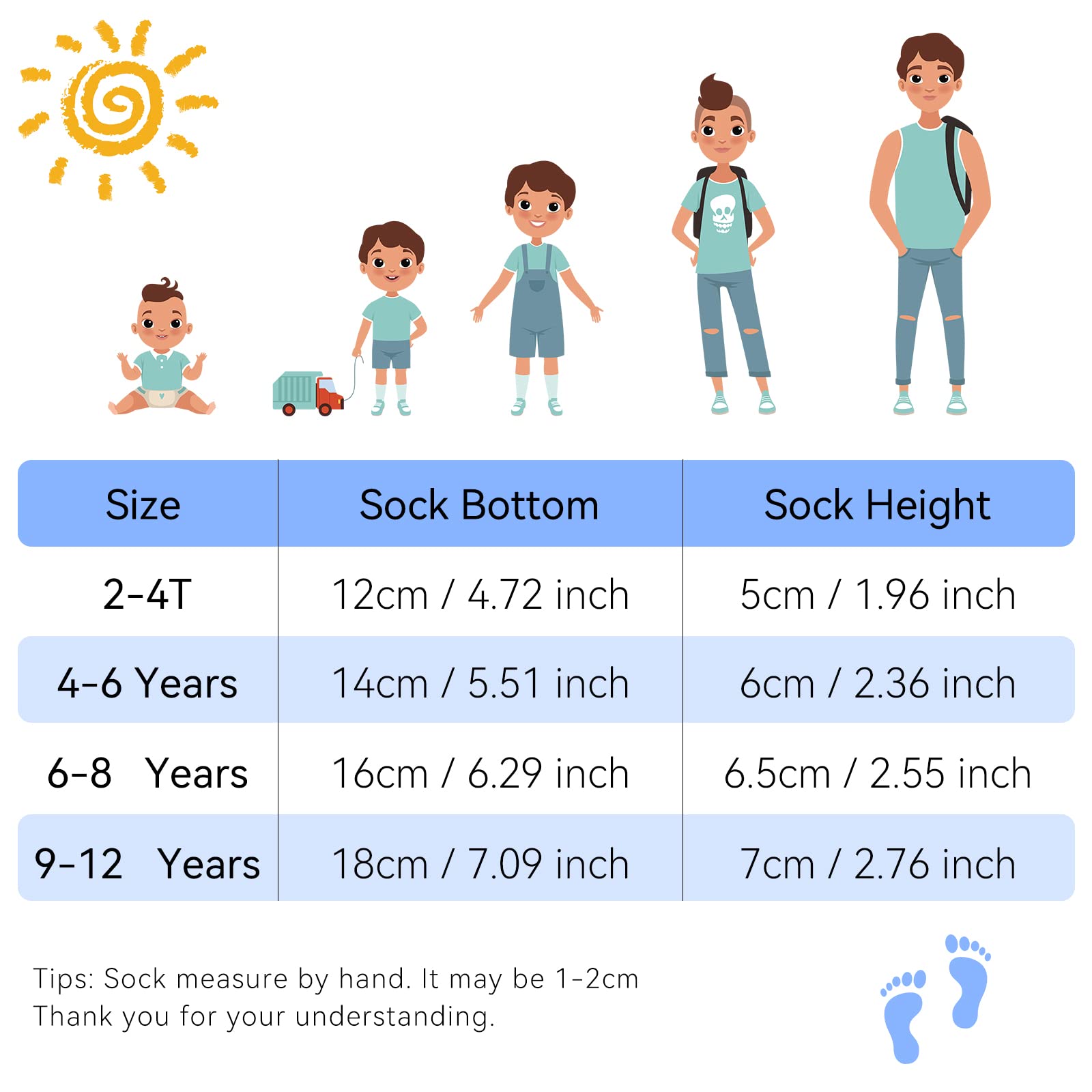 | Size | Sock Bottom | Sock Height |
|---|---|---|
| 2-4T | 12cm / 4.72 inch | 5cm / 1.96 inch |
| 4-6 Years | 14cm / 5.51 inch | 6cm / 2.36 inch |
| 6-8 Years | 16cm / 6.29 inch | 6.5cm / 2.55 inch |
| 9-12 Years | 18cm / 7.09 inch | 7cm / 2.76 inch |

Tips: Sock measure by hand. It may be 1-2cm
Thank you for your understanding.